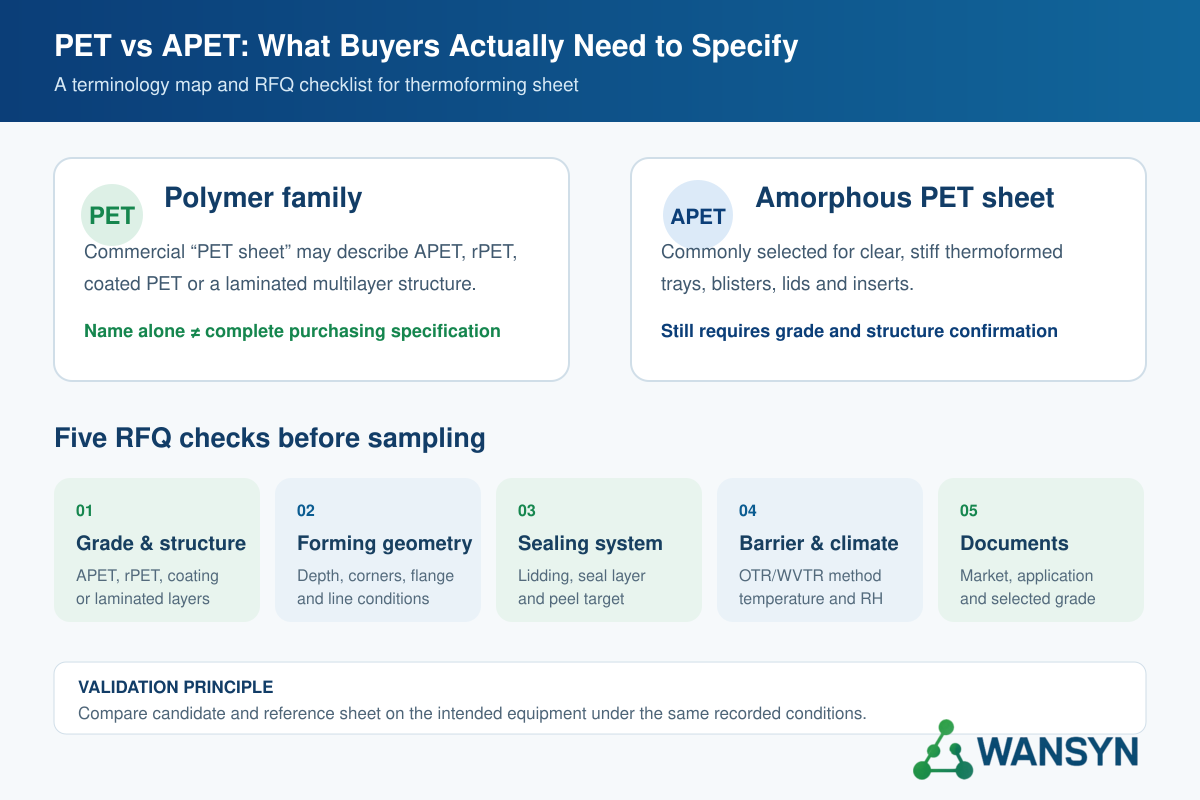 PET vs APET: What Buyers Actually Need to Specify

A terminology map and RFQ checklist for thermoforming sheet

PET

Polymer family

Commercial “PET sheet” may describe APET, rPET, coated PET or a laminated multilayer structure.

Name alone ≠ complete purchasing specification

APET

Amorphous PET sheet

Commonly selected for clear, stiff thermoformed trays, blisters, lids and inserts.

Still requires grade and structure confirmation

Five RFQ checks before sampling

01
Grade & structure
APET, rPET, coating or laminated layers

02
Forming geometry
Depth, corners, flange and line conditions

03
Sealing system
Lidding, seal layer and peel target

04
Barrier & climate
OTR/WVTR method temperature and RH

05
Documents
Market, application and selected grade

VALIDATION PRINCIPLE
Compare candidate and reference sheet on the intended equipment under the same recorded conditions.

WANSYN